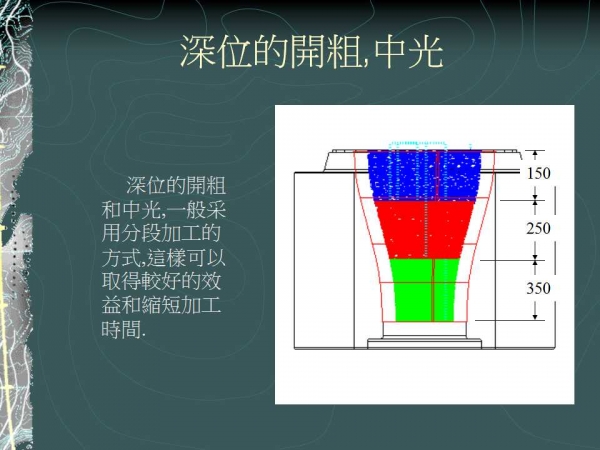 深位的開粗,中光

深位的開粗和中光,一般采用分段加工的方式,這樣可以取得較好的效益和縮短加工時間.

150

250

350